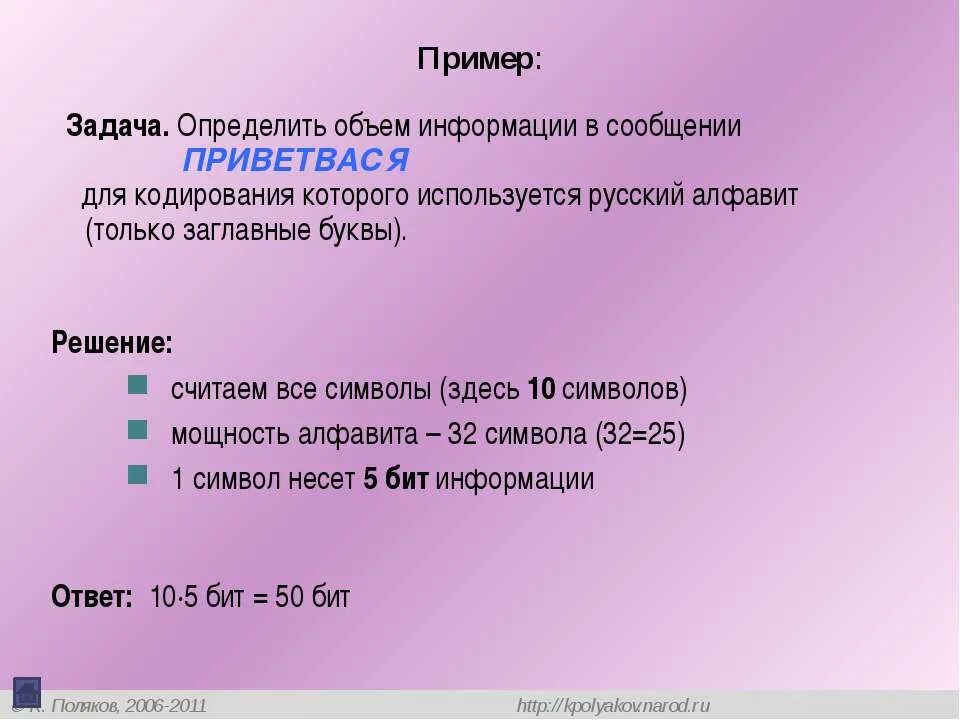 Пример:

Задача. Определить объем информации в сообщении ПРИВЕТВАСЯ для кодирования которого используется русский алфавит (только заглавные буквы).

Решение:

считаем все символы (здесь 10 символов)

мощность алфавита – 32 символа (32=25)

1 символ несет 5 бит информации

Ответ: 10·5 бит = 50 бит

© К. Поляков, 2006-2011 http://kpolyakov.narod.ru